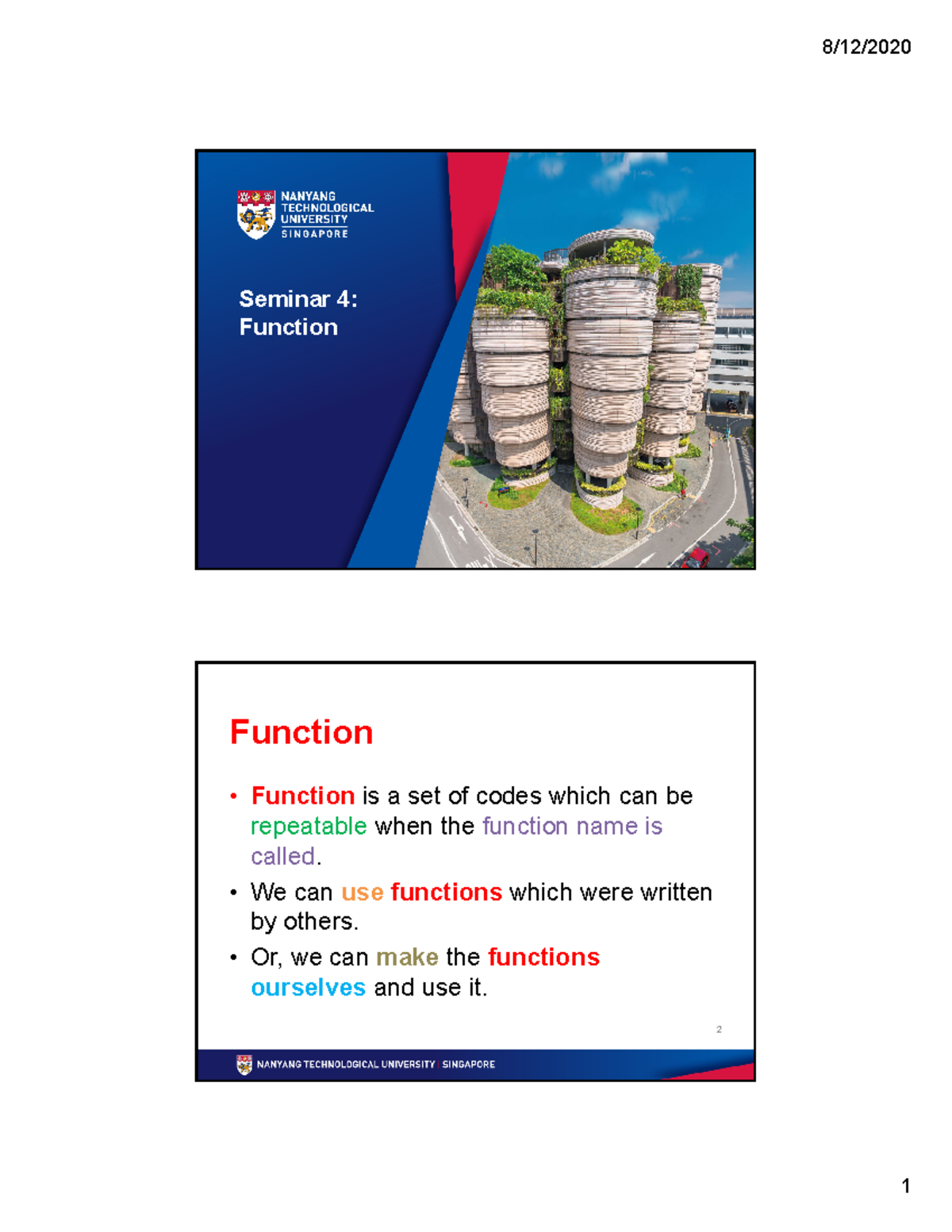 8/12/2020

NANYANG TECHNOLOGICAL UNIVERSITY SINGAPORE

Seminar 4: Function

Function

• Function is a set of codes which can be repeatable when the function name is called.

• We can use functions which were written by others.

• Or, we can make the functions ourselves and use it.

2

NANYANG TECHNOLOGICAL UNIVERSITY | SINGAPORE

1